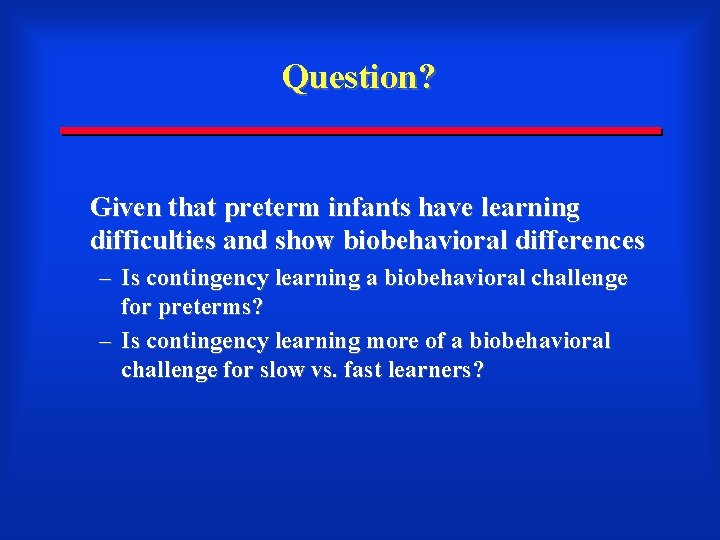 Question?

Given that preterm infants have learning difficulties and show biobehavioral differences

– Is contingency learning a biobehavioral challenge for preterms?

– Is contingency learning more of a biobehavioral challenge for slow vs. fast learners?